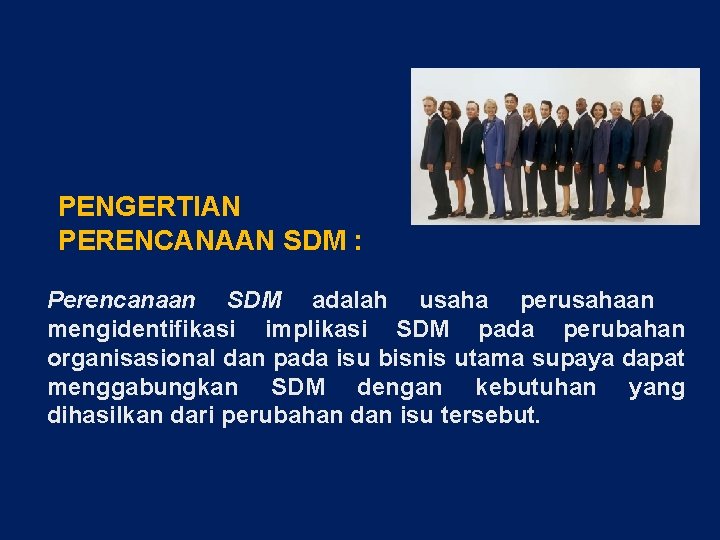 PENGERTIAN PERENCANAAN SDM :

Perencanaan SDM adalah usaha perusahaan mengidentifikasi implikasi SDM pada perubahan organisasional dan pada isu bisnis utama supaya dapat menggabungkan SDM dengan kebutuhan yang dihasilkan dari perubahan dan isu tersebut.